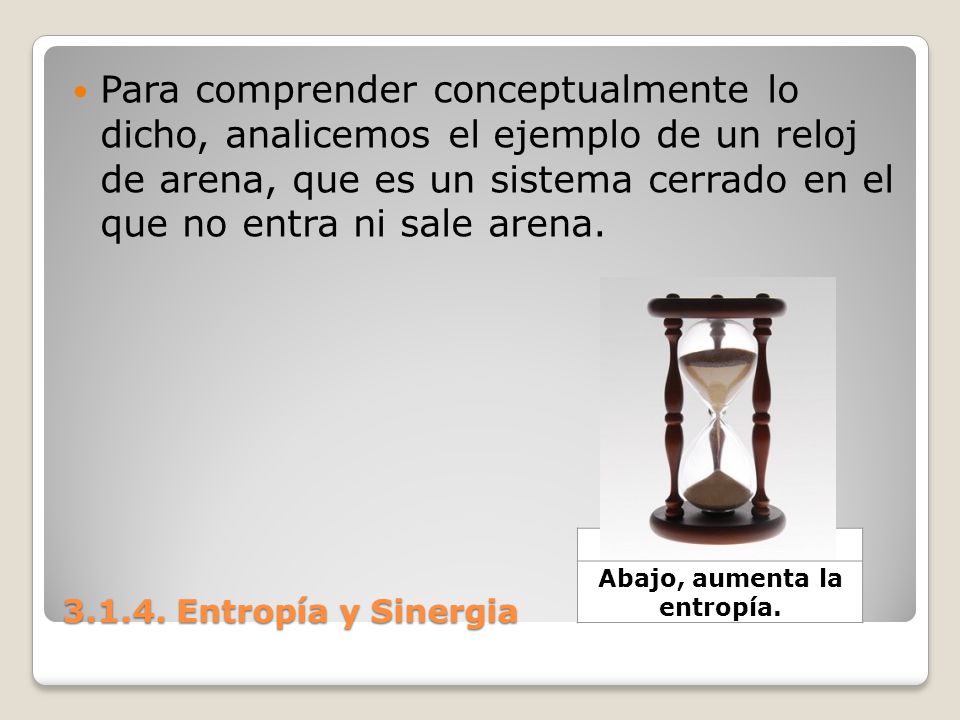 Para comprender conceptualmente lo dicho, analicemos el ejemplo de un reloj de arena, que es un sistema cerrado en el que no entra ni sale arena.

Abajo, aumenta la entropía.

3.1.4. Entropía y Sinergia